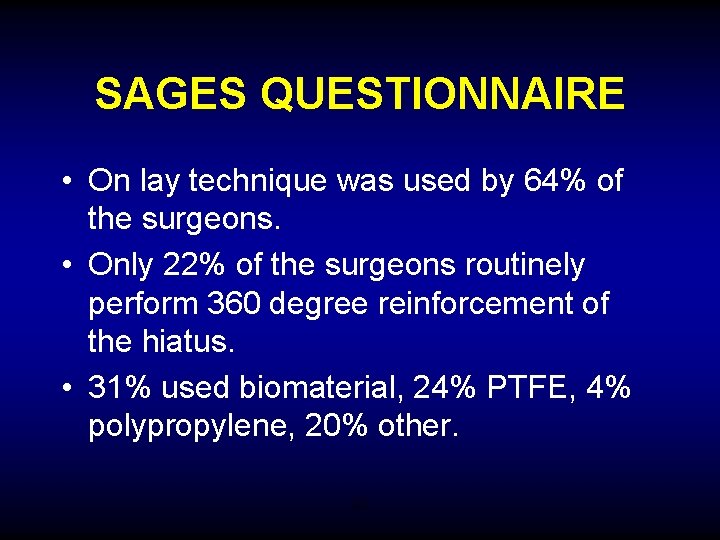 SAGES QUESTIONNAIRE

• On lay technique was used by 64% of the surgeons.

• Only 22% of the surgeons routinely perform 360 degree reinforcement of the hiatus.

• 31% used biomaterial, 24% PTFE, 4% polypropylene, 20% other.